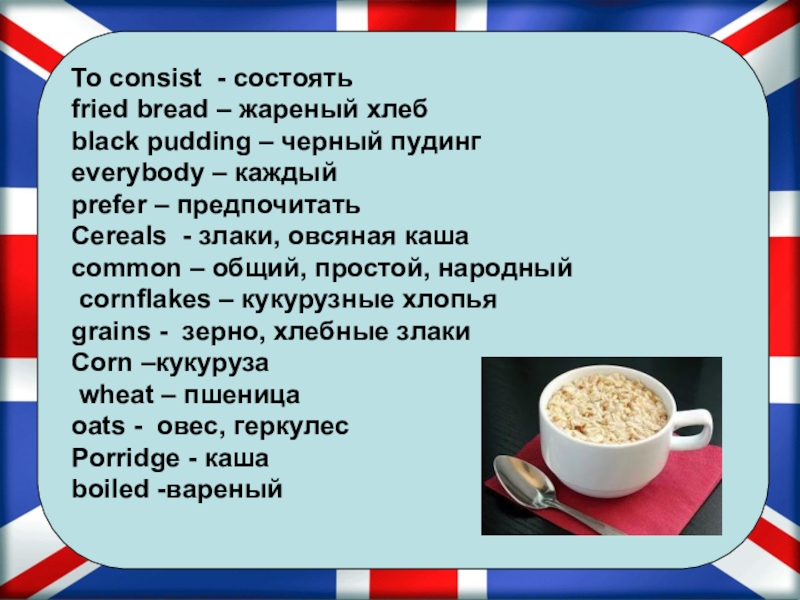 To consist - состоять
fried bread – жареный хлеб
black pudding – черный пудинг
everybody – каждый
prefer – предпочитать
Cereals - злаки, овсяная каша
common – общий, простой, народный
cornflakes – кукурузные хлопья
grains - зерно, хлебные злаки
Corn –кукуруза
wheat – пшеница
oats - овес, геркулес
Porridge - каша
boiled -вареный